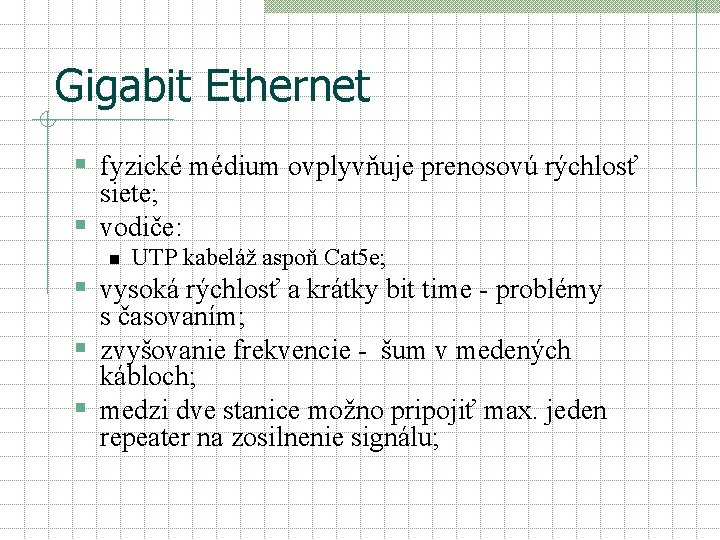 Gigabit Ethernet

fyzické médium ovplyvňuje prenosovú rýchlosť siete;

vodiče:

UTP kabeláž aspoň Cat5e;

vysoká rýchlosť a krátky bit time - problémy s časovaním;

zvyšovanie frekvencie - šum v medených kábloch;

medzi dve stanice možno pripojiť max. jeden repeater na zosilnenie signálu;